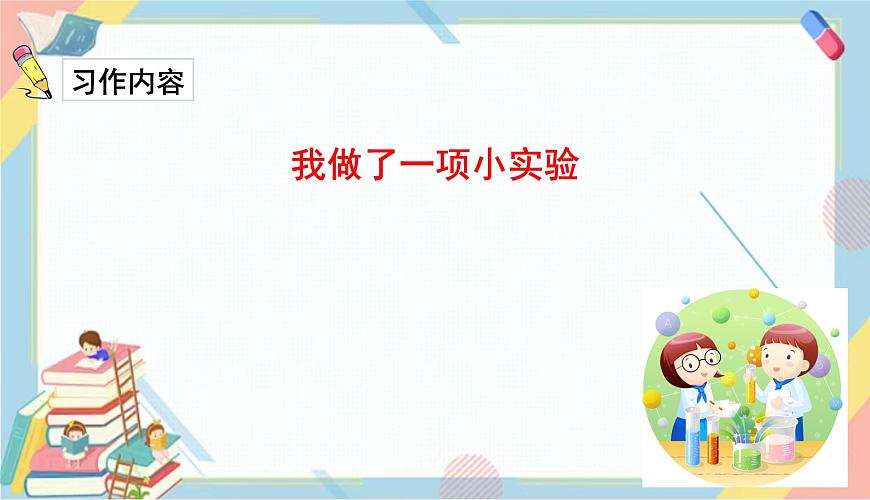 习作内容

我做了一项小实验